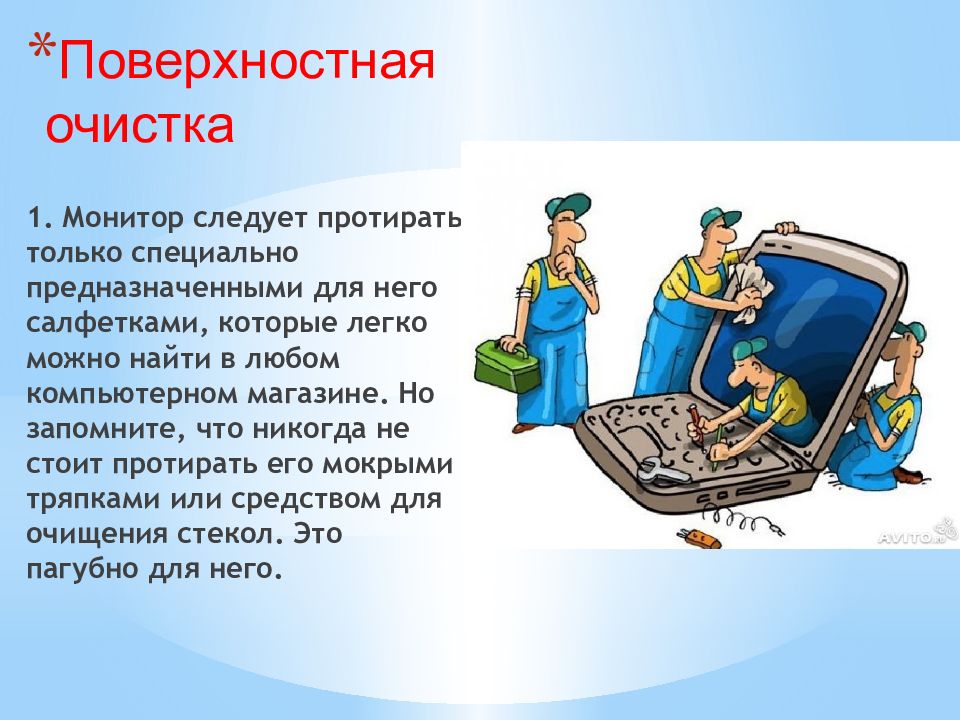 *Поверхностная очистка

1. Монитор следует протирать только специально предназначенными для него салфетками, которые легко можно найти в любом компьютерном магазине. Но запомните, что никогда не стоит протирать его мокрыми тряпками или средством для очищения стекол. Это пагубно для него.

AVITO.ru